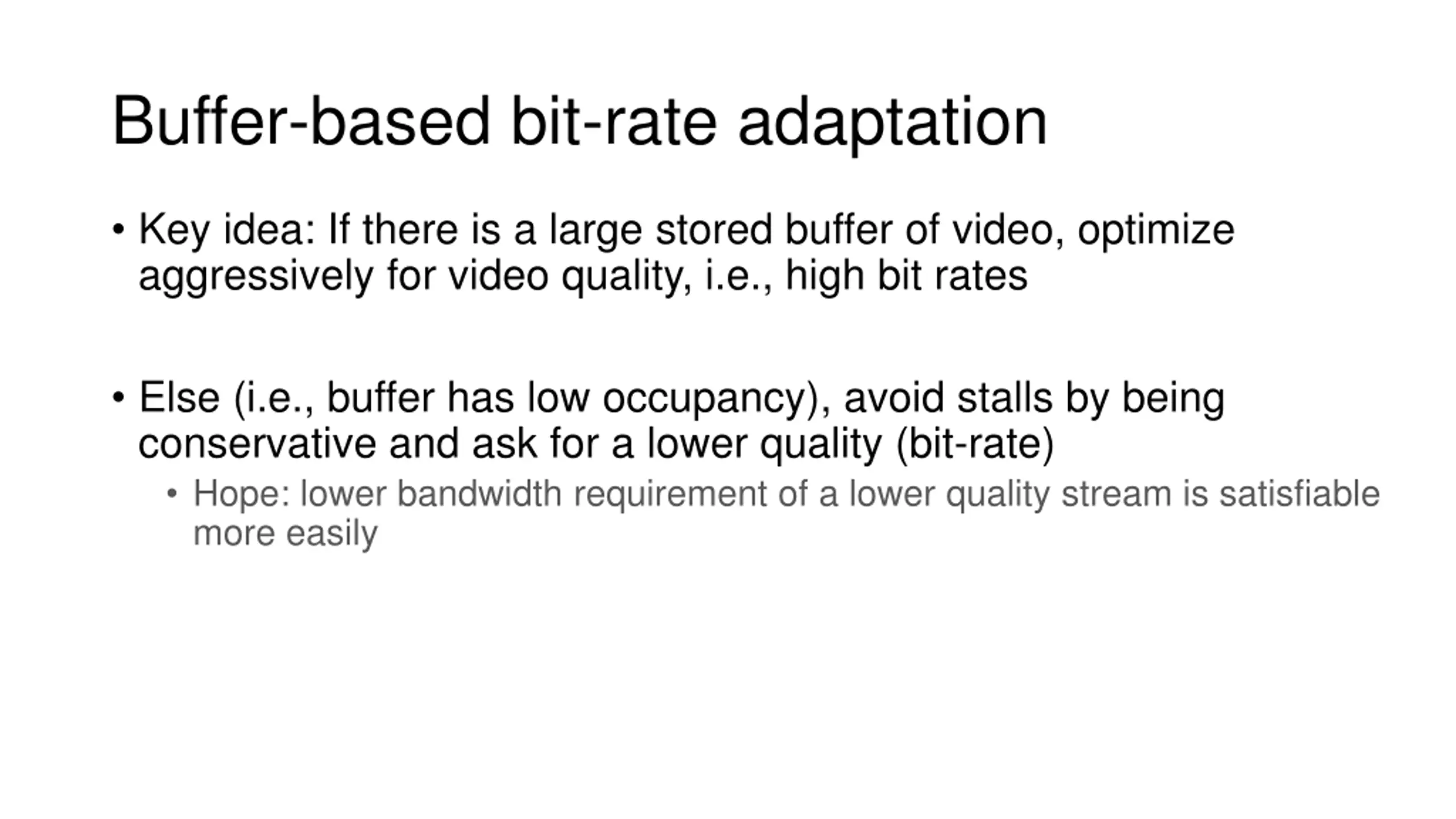 Buffer-based bit-rate adaptation

• Key idea: If there is a large stored buffer of video, optimize aggressively for video quality, i.e., high bit rates

• Else (i.e., buffer has low occupancy), avoid stalls by being conservative and ask for a lower quality (bit-rate)
  • Hope: lower bandwidth requirement of a lower quality stream is satisfiable more easily